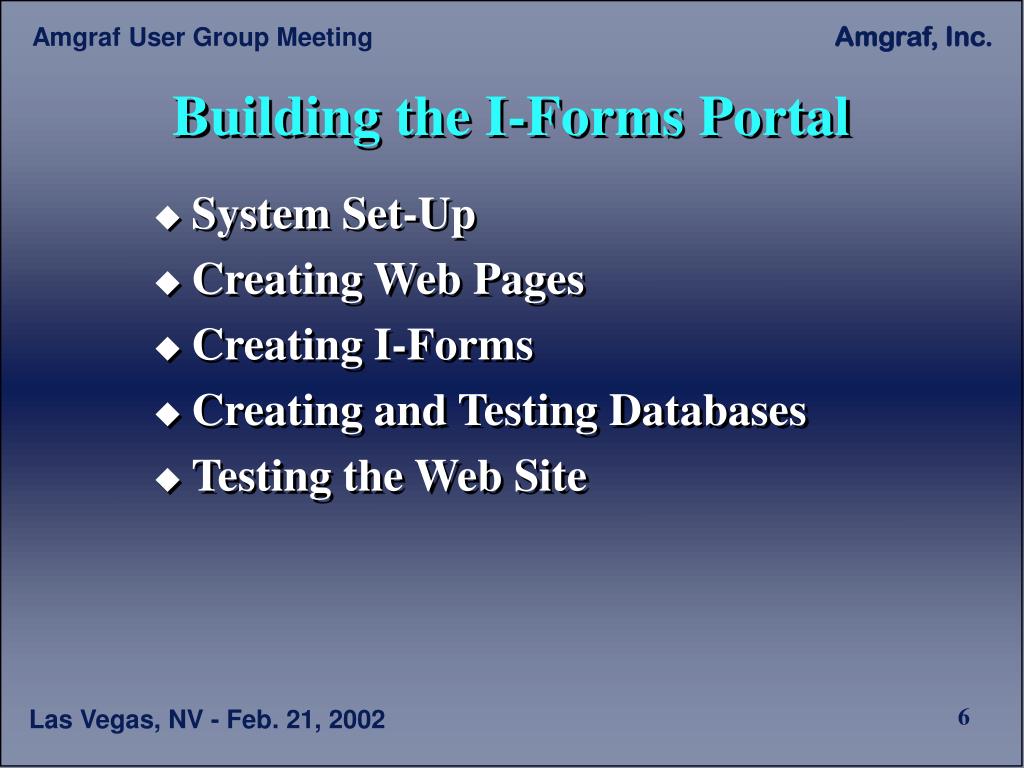 Amgraf User Group Meeting

Amgraf, Inc.

Building the I-Forms Portal

◆ System Set-Up
◆ Creating Web Pages
◆ Creating I-Forms
◆ Creating and Testing Databases
◆ Testing the Web Site

Las Vegas, NV - Feb. 21, 2002

6